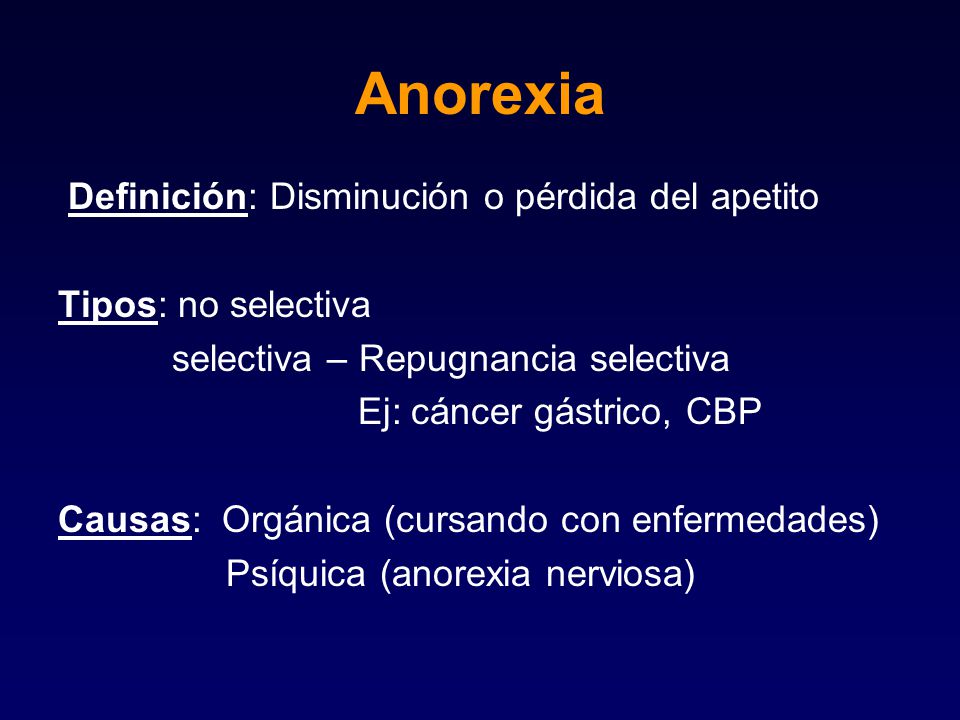 Anorexia

Definición: Disminución o pérdida del apetito

Tipos: no selectiva
selectiva – Repugnancia selectiva
Ej: cáncer gástrico, CBP

Causas: Orgánica (cursando con enfermedades)
Psíquica (anorexia nerviosa)